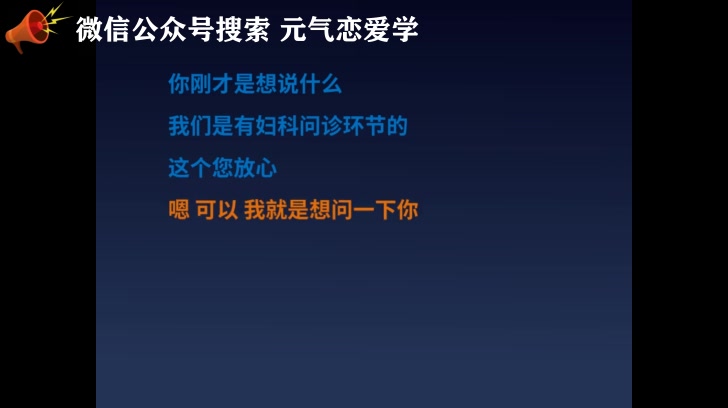 微信公众号搜索 元气恋爱学

你刚才是想说什么

我们是有妇科问诊环节的

这个您放心

嗯 可以 我就是想问一下你